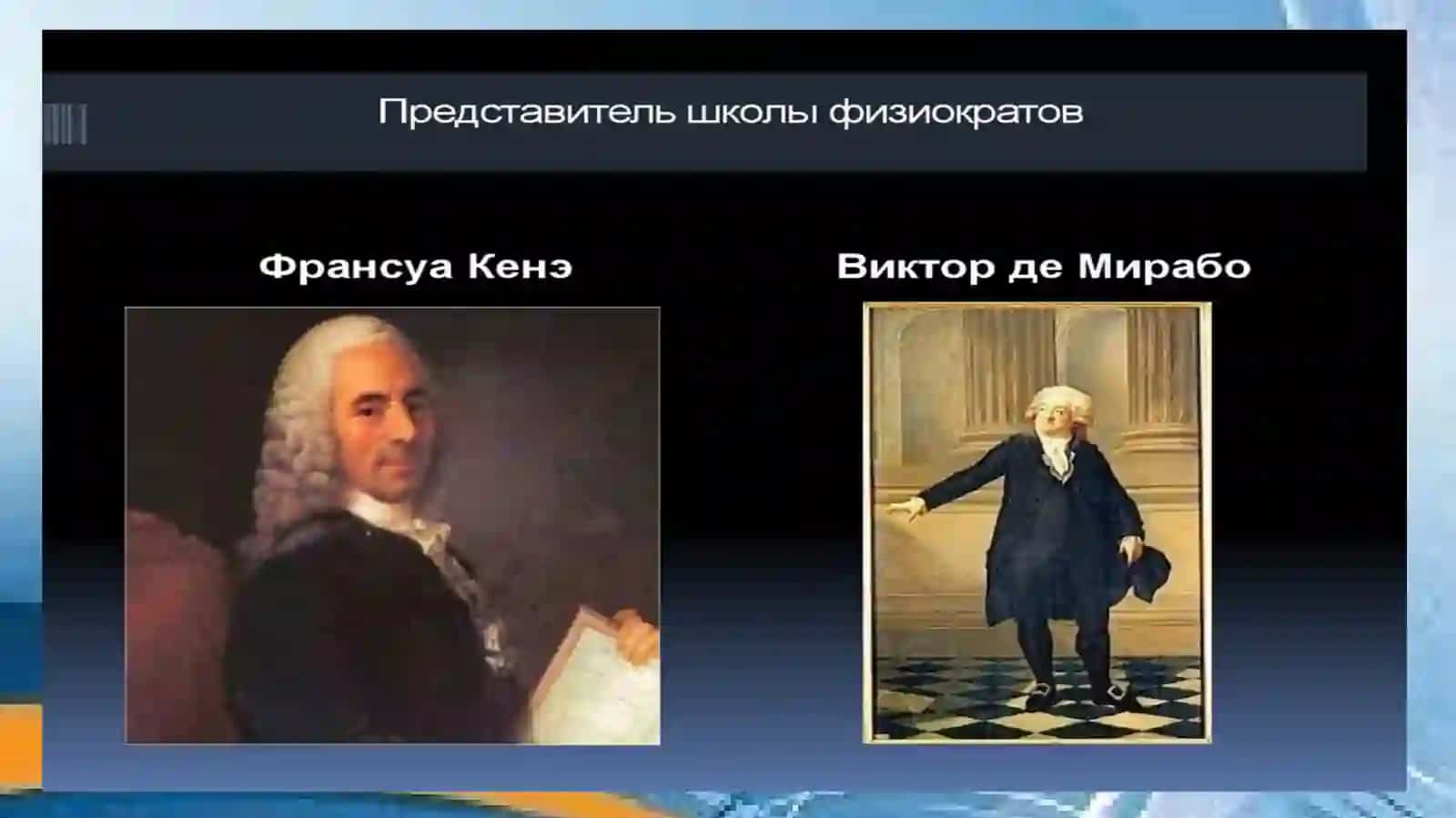 Представитель школы физиократов

Франсуа Кенэ

Виктор де Мирабо